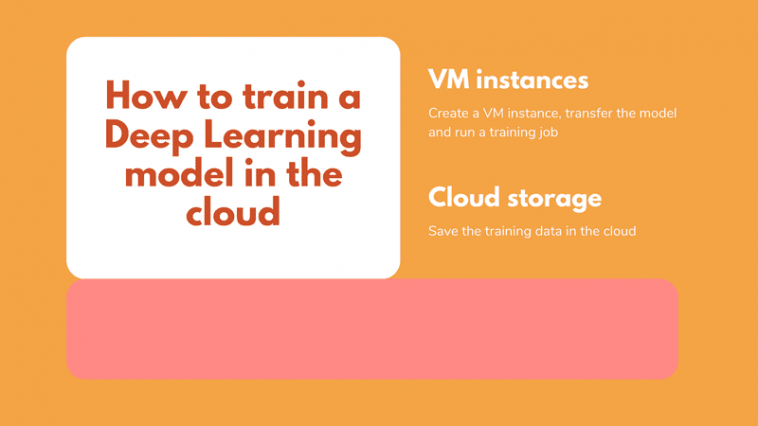 How to train a Deep Learning model in the cloud

VM instances

Create a VM instance, transfer the model and run a training job

Cloud storage

Save the training data in the cloud